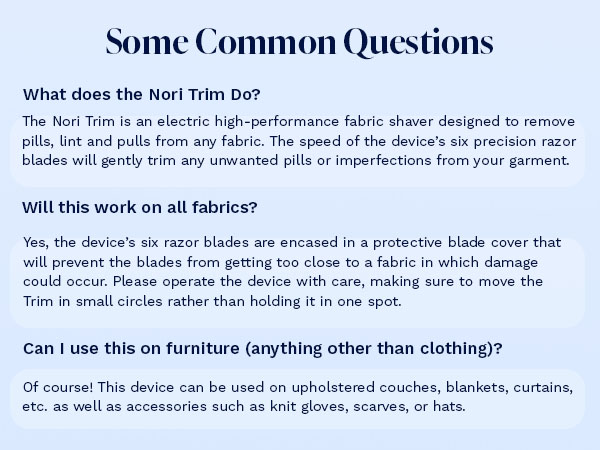 Some Common Questions

What does the Nori Trim Do?

The Nori Trim is an electric high-performance fabric shaver designed to remove pills, lint and pulls from any fabric. The speed of the device's six precision razor blades will gently trim any unwanted pills or imperfections from your garment.

Will this work on all fabrics?

Yes, the device's six razor blades are encased in a protective blade cover that will prevent the blades from getting too close to a fabric in which damage could occur. Please operate the device with care, making sure to move the Trim in small circles rather than holding it in one spot.

Can I use this on furniture (anything other than clothing)?

Of course! This device can be used on upholstered couches, blankets, curtains, etc. as well as accessories such as knit gloves, scarves, or hats.